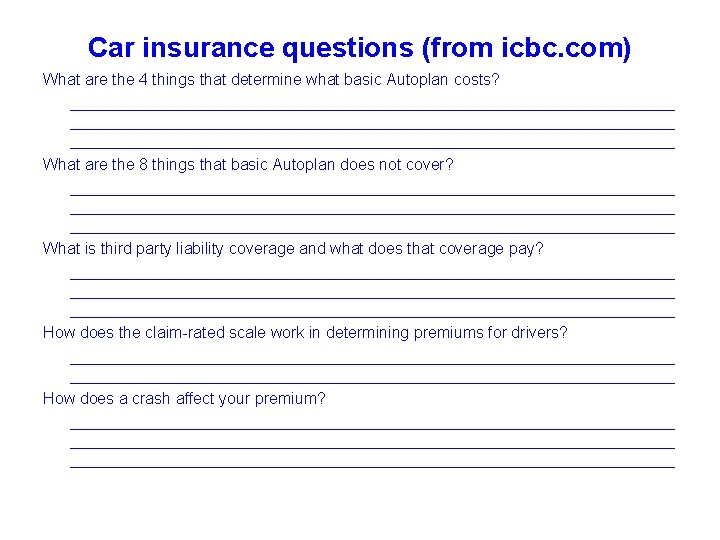 Car insurance questions (from icbc.com)

What are the 4 things that determine what basic Autoplan costs?

What are the 8 things that basic Autoplan does not cover?

What is third party liability coverage and what does that coverage pay?

How does the claim-rated scale work in determining premiums for drivers?

How does a crash affect your premium?